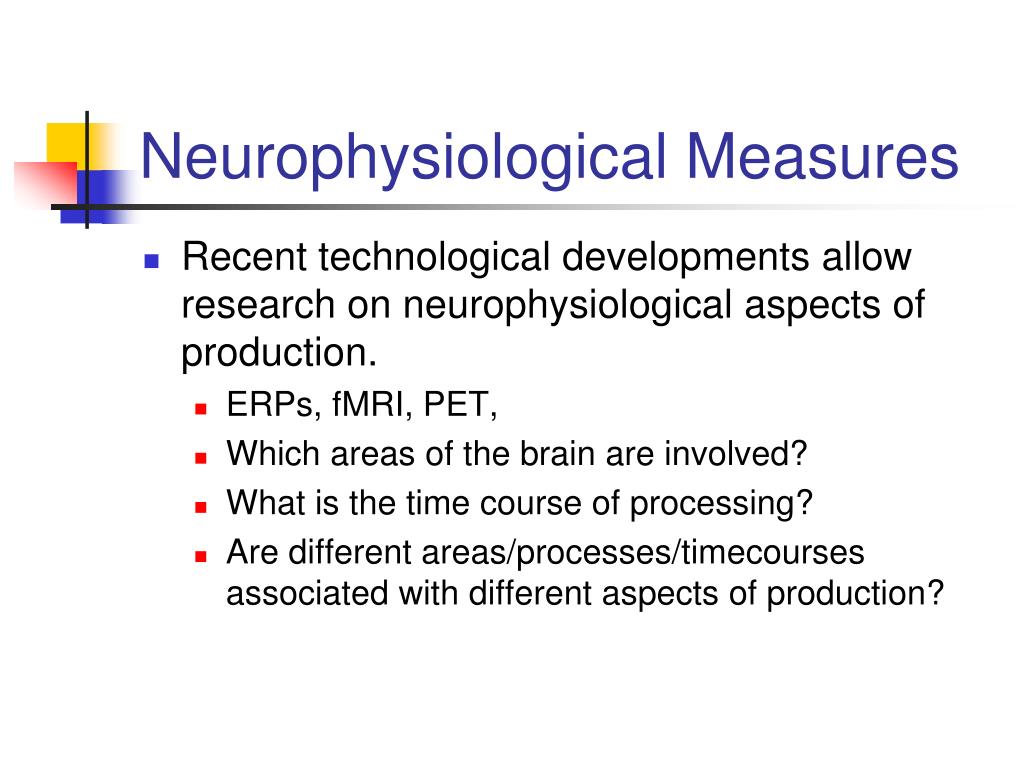 Neurophysiological Measures

Recent technological developments allow research on neurophysiological aspects of production.

ERPs, fMRI, PET,

Which areas of the brain are involved?

What is the time course of processing?

Are different areas/processes/timecourses associated with different aspects of production?